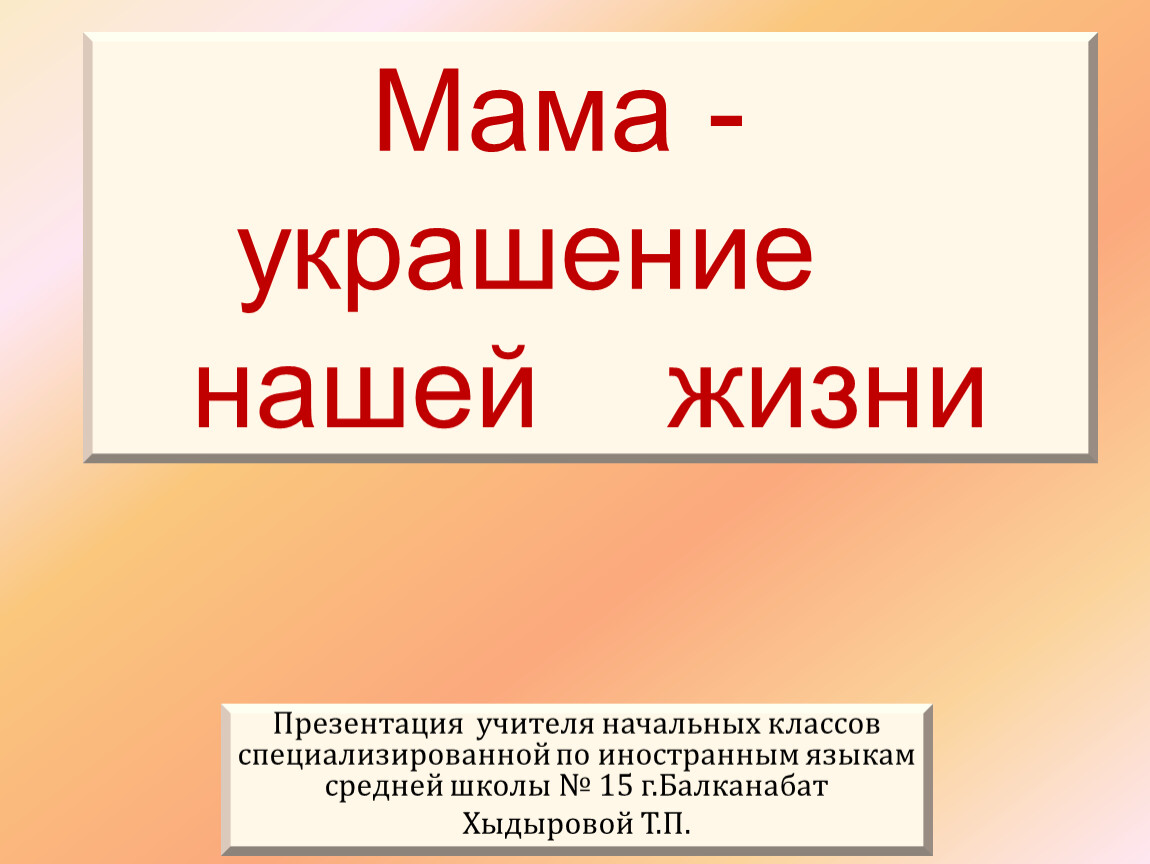 Мама - украшение нашей жизни

Презентация учителя начальных классов специализированной по иностранным языкам средней школы № 15 г.Балканабат
Хыдыровой Т.П.